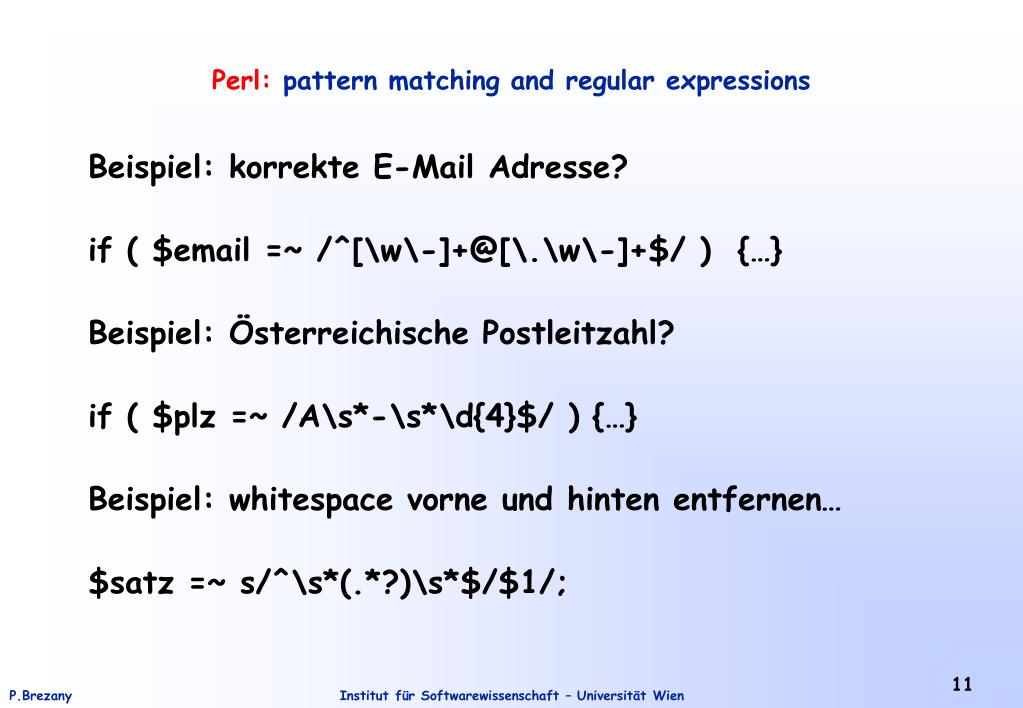 Perl: pattern matching and regular expressions

Beispiel: korrekte E-Mail Adresse?

if ( $email =~ /^[\w\-]+@[\.\w\-]+$/ ) {…}

Beispiel: Österreichische Postleitzahl?

if ( $plz =~ /A\s*-\s*\d{4}$/ ) {…}

Beispiel: whitespace vorne und hinten entfernen…

$satz =~ s/^\s*(.*?)\s*$/$1/;

P.Brezany

Institut für Softwarewissenschaft – Universität Wien

11